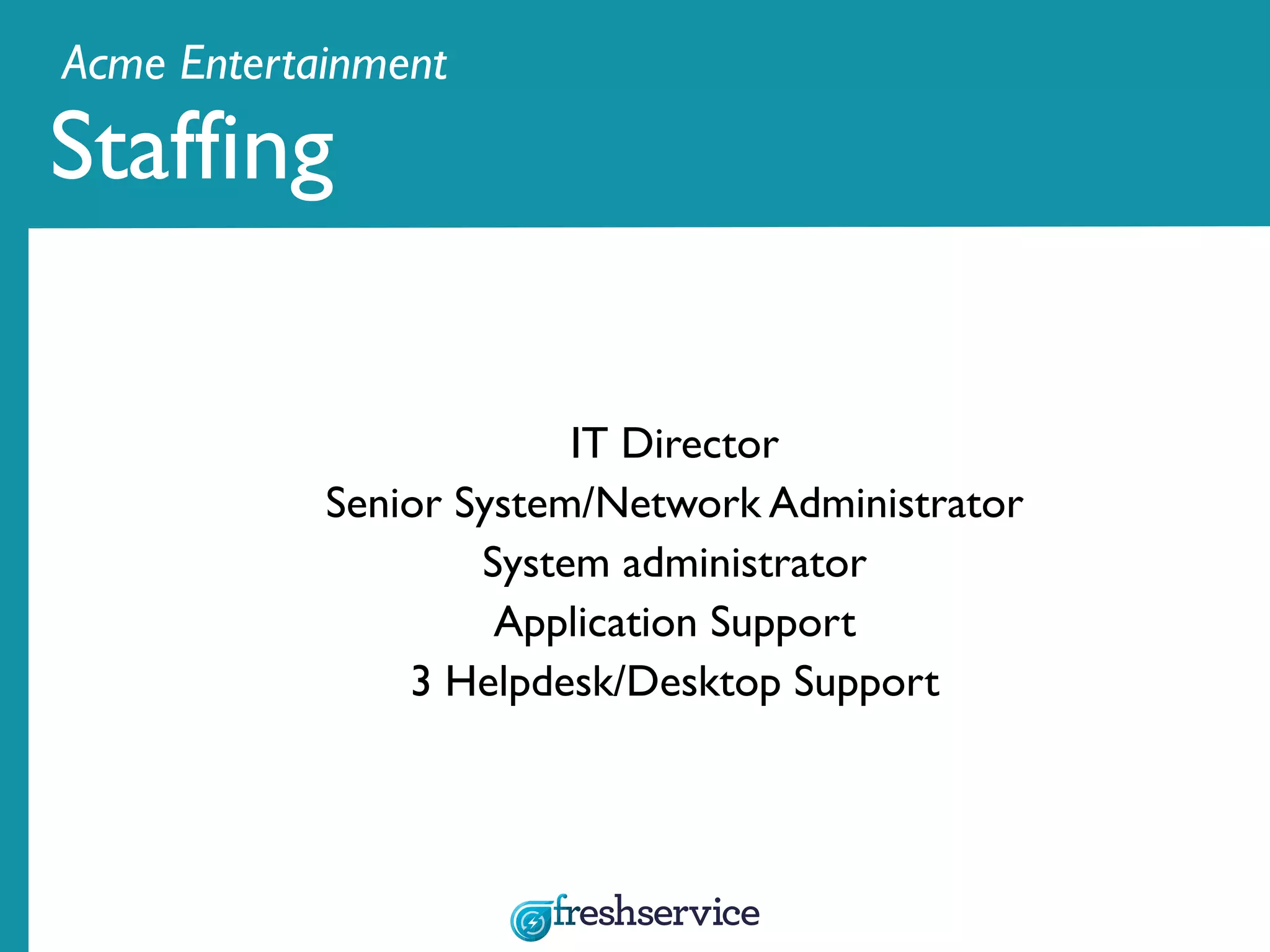 Acme Entertainment
Staffing

IT Director
Senior System/Network Administrator
System administrator
Application Support
3 Helpdesk/Desktop Support

freshservice